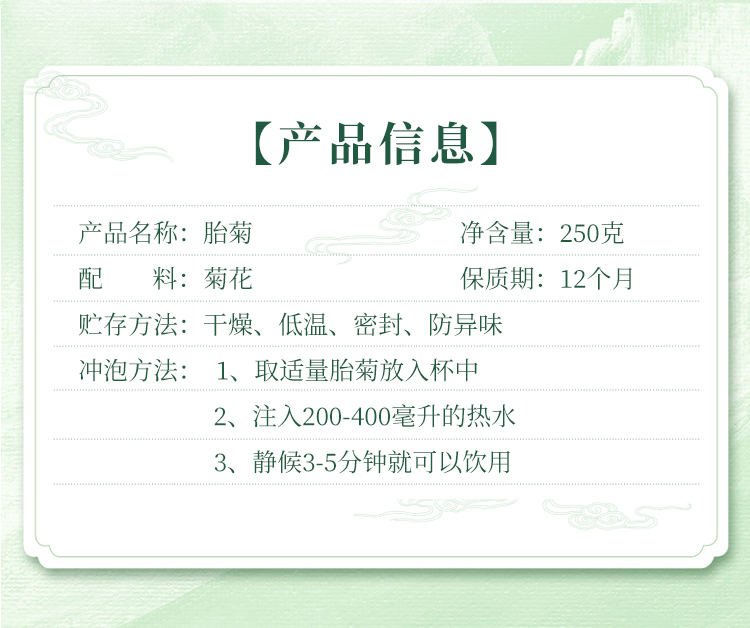 【产品信息】

产品名称：胎菊　　　　　　　　净含量：250克

配　　料：菊花　　　　　　　　保质期：12个月

贮存方法：干燥、低温、密封、防异味

冲泡方法：1、取适量胎菊放入杯中

2、注入200-400毫升的热水

3、静候3-5分钟就可以饮用